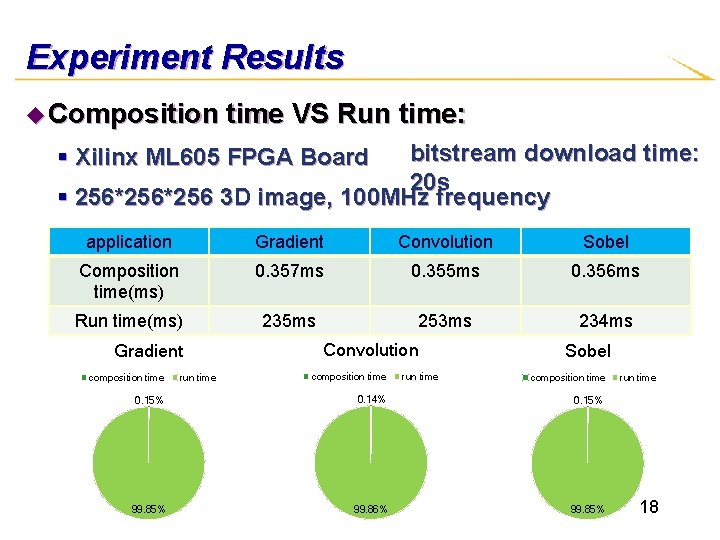 Experiment Results

Composition time VS Run time:

Xilinx ML605 FPGA Board

bitstream download time: 20s

256*256*256 3D image, 100MHz frequency

| application | Gradient | Convolution | Sobel |
|---|---|---|---|
| Composition time(ms) | 0.357ms | 0.355ms | 0.356ms |
| Run time(ms) | 235ms | 253ms | 234ms |

Gradient

composition time run time

0.15%

99.85%

Convolution

composition time run time

0.14%

99.86%

Sobel

composition time run time

0.15%

99.85%

18